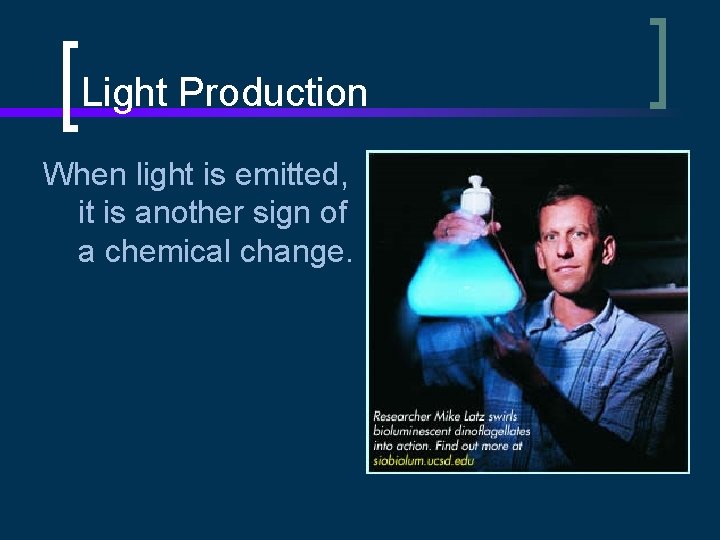 Light Production

When light is emitted, it is another sign of a chemical change.

Researcher Mike Latz swirls bioluminescent dinoflagellates into action. Find out more at siobiolum.ucsd.edu